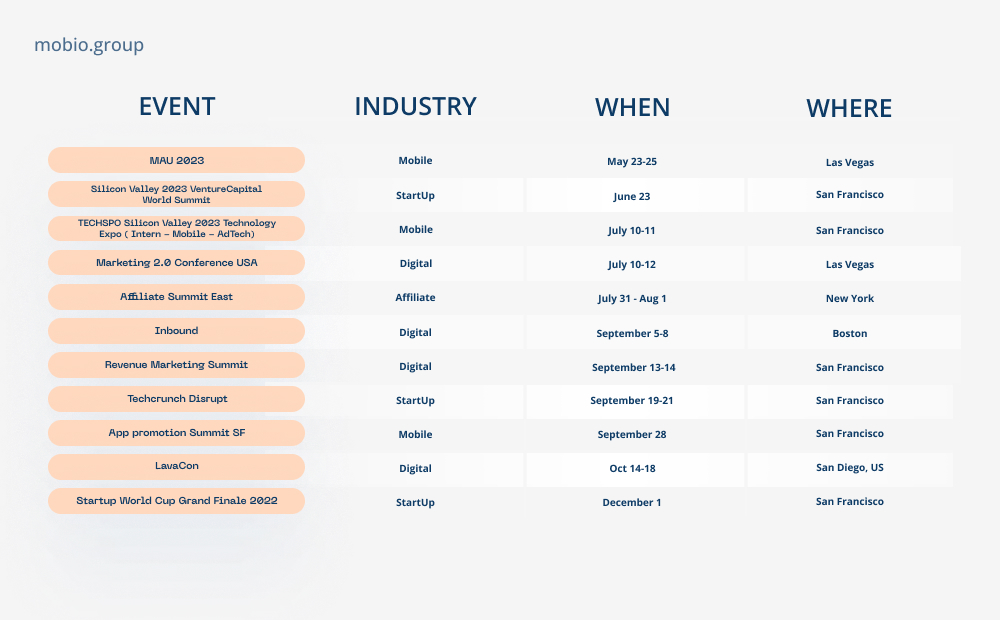 mobio.group

| EVENT | INDUSTRY | WHEN | WHERE |
|---|---|---|---|
| MAU 2023 | Mobile | May 23-25 | Las Vegas |
| Silicon Valley 2023 VentureCapital World Summit | StartUp | June 23 | San Francisco |
| TECHSPO Silicon Valley 2023 Technology Expo ( Intern – Mobile – AdTech) | Mobile | July 10-11 | San Francisco |
| Marketing 2.0 Conference USA | Digital | July 10-12 | Las Vegas |
| Affiliate Summit East | Affiliate | July 31 - Aug 1 | New York |
| Inbound | Digital | September 5-8 | Boston |
| Revenue Marketing Summit | Digital | September 13-14 | San Francisco |
| Techcrunch Disrupt | StartUp | September 19-21 | San Francisco |
| App promotion Summit SF | Mobile | September 28 | San Francisco |
| LavaCon | Digital | Oct 14-18 | San Diego, US |
| Startup World Cup Grand Finale 2022 | StartUp | December 1 | San Francisco |